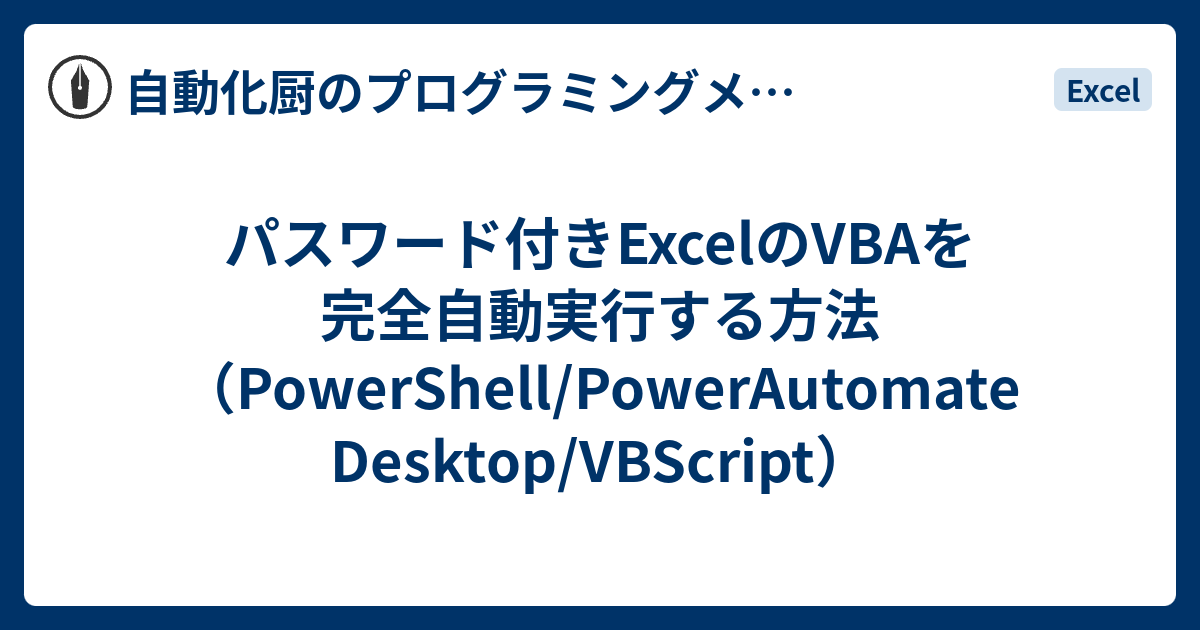 自動化厨のプログラミングメ…

Excel

パスワード付きExcelのVBAを完全自動実行する方法（PowerShell/PowerAutomate Desktop/VBScript）